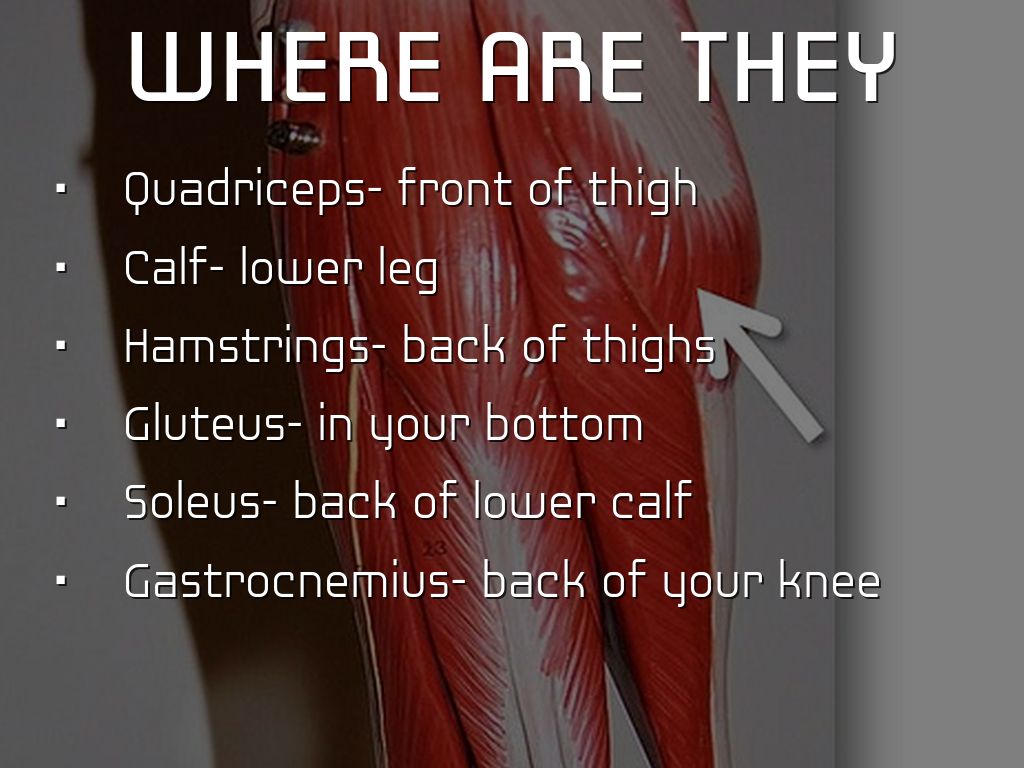 WHERE ARE THEY

- Quadriceps- front of thigh
- Calf- lower leg
- Hamstrings- back of thighs
- Gluteus- in your bottom
- Soleus- back of lower calf
- Gastrocnemius- back of your knee

23